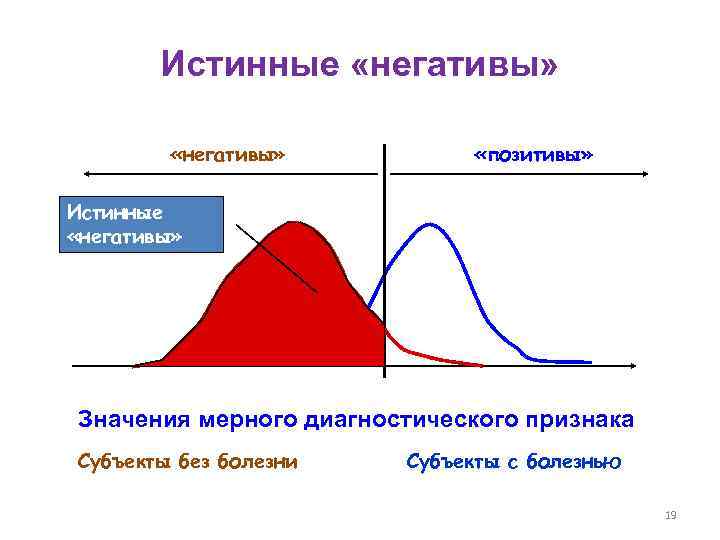 Истинные «негативы»

«негативы»

«позитивы»

Истинные «негативы»

Значения мерного диагностического признака

Субъекты без болезни

Субъекты с болезнью

19